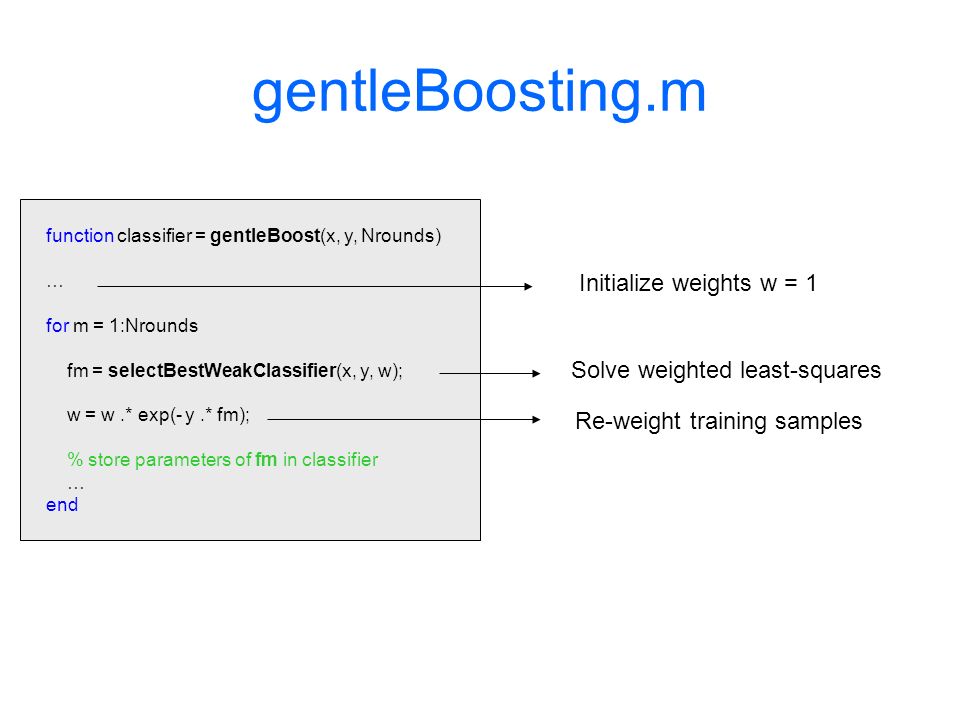 gentleBoosting.m

function classifier = gentleBoost(x, y, Nrounds)

…

for m = 1:Nrounds

fm = selectBestWeakClassifier(x, y, w);

w = w .* exp(- y .* fm);

% store parameters of fm in classifier
…
end

Initialize weights w = 1

Solve weighted least-squares

Re-weight training samples